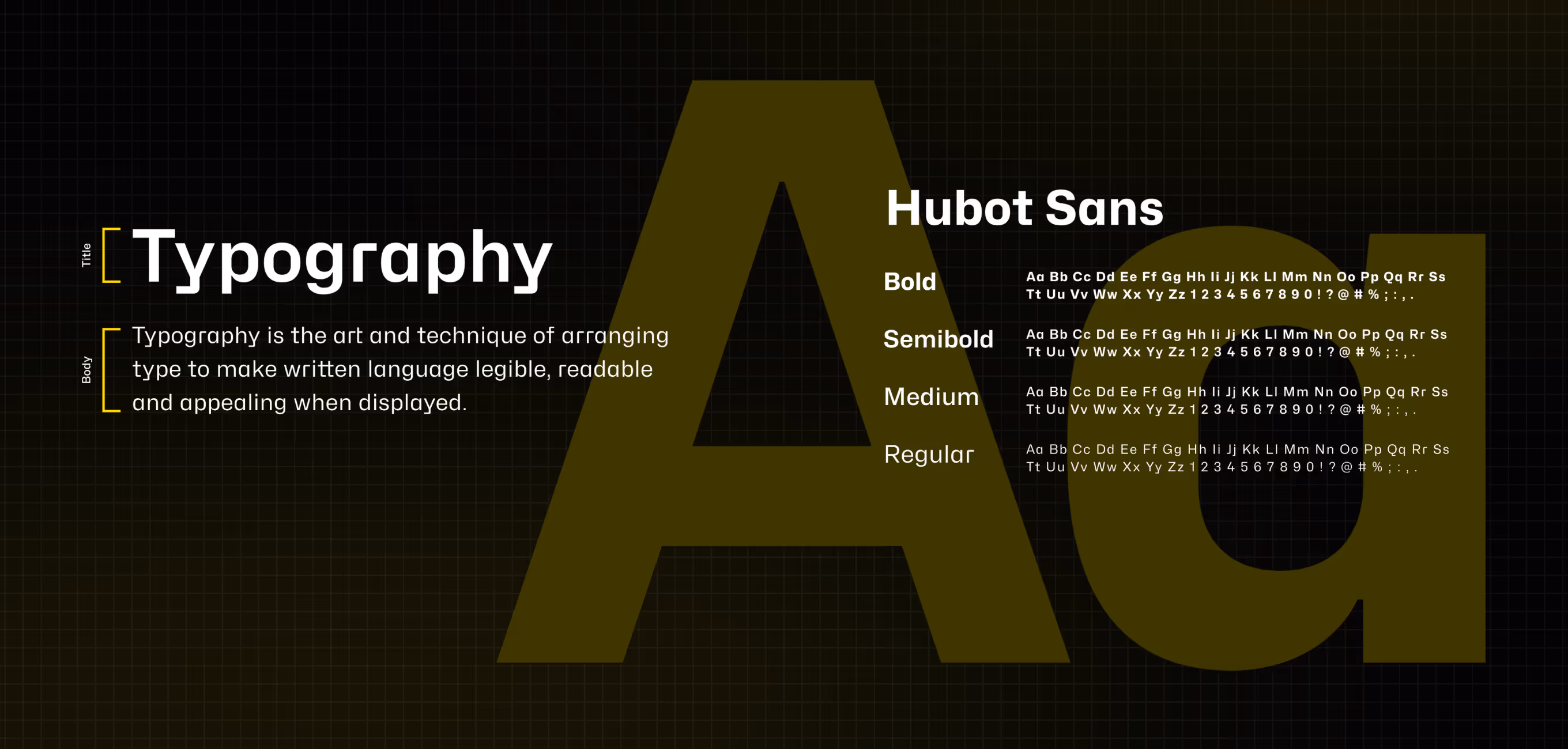 Title
Typography

Body
Typography is the art and technique of arranging type to make written language legible, readable and appealing when displayed.

Aa

Hubot Sans

Bold
Aa Bb Cc Dd Ee Ff Gg Hh Ii Jj Kk Ll Mm Nn Oo Pp Qq Rr Ss Tt Uu Vv Ww Xx Yy Zz 1 2 3 4 5 6 7 8 9 0 ! ? @ # % ; : , .

Semibold
Aa Bb Cc Dd Ee Ff Gg Hh Ii Jj Kk Ll Mm Nn Oo Pp Qq Rr Ss Tt Uu Vv Ww Xx Yy Zz 1 2 3 4 5 6 7 8 9 0 ! ? @ # % ; : , .

Medium
Aa Bb Cc Dd Ee Ff Gg Hh Ii Jj Kk Ll Mm Nn Oo Pp Qq Rr Ss Tt Uu Vv Ww Xx Yy Zz 1 2 3 4 5 6 7 8 9 0 ! ? @ # % ; : , .

Regular
Aa Bb Cc Dd Ee Ff Gg Hh Ii Jj Kk Ll Mm Nn Oo Pp Qq Rr Ss Tt Uu Vv Ww Xx Yy Zz 1 2 3 4 5 6 7 8 9 0 ! ? @ # % ; : , .